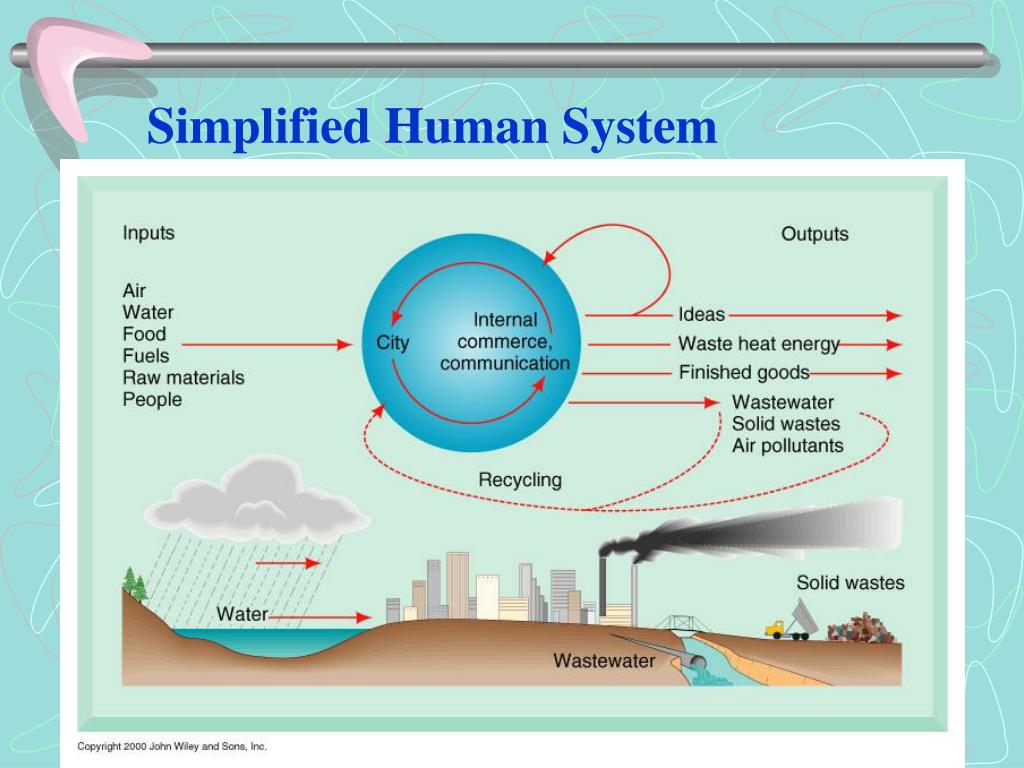 Simplified Human System

Inputs

Air
Water
Food
Fuels
Raw materials
People

City

Internal commerce, communication

Outputs

Ideas
Waste heat energy
Finished goods
Wastewater
Solid wastes
Air pollutants

Recycling

Water

Wastewater

Solid wastes

Copyright 2000 John Wiley and Sons, Inc.